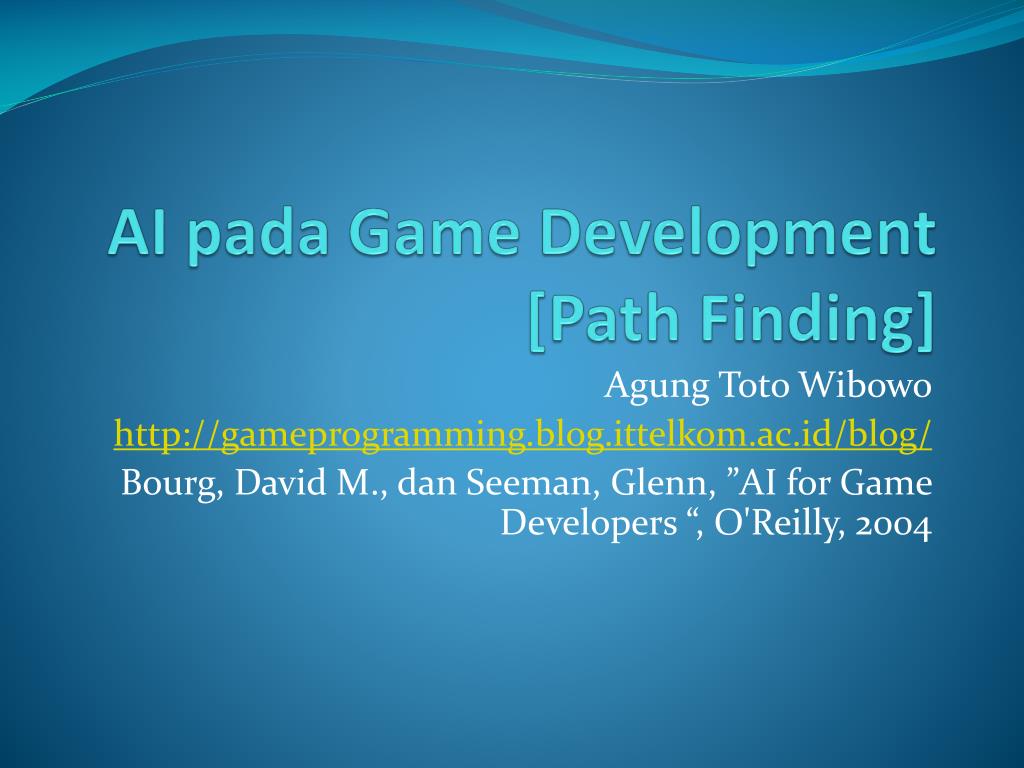 AI pada Game Development [Path Finding]

Agung Toto Wibowo
http://gameprogramming.blog.ittelkom.ac.id/blog/
Bourg, David M., dan Seeman, Glenn, ”AI for Game Developers “, O'Reilly, 2004